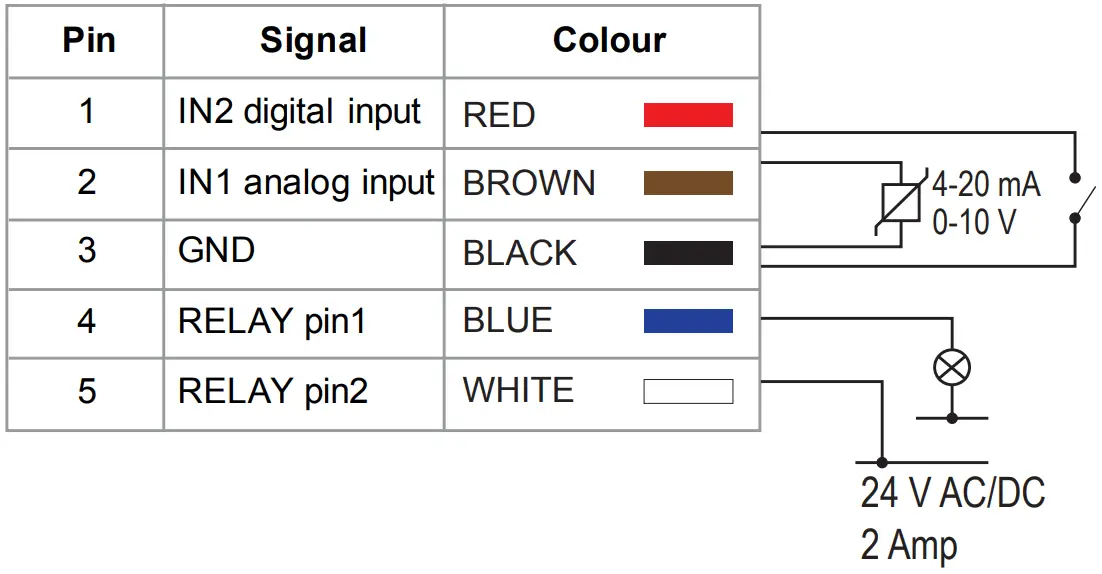 | Pin | Signal | Colour |
|---|---|---|
| 1 | IN2 digital input | RED |
| 2 | IN1 analog input | BROWN |
| 3 | GND | BLACK |
| 4 | RELAY pin1 | BLUE |
| 5 | RELAY pin2 | WHITE |

4-20 mA
0-10 V

24 V AC/DC
2 Amp